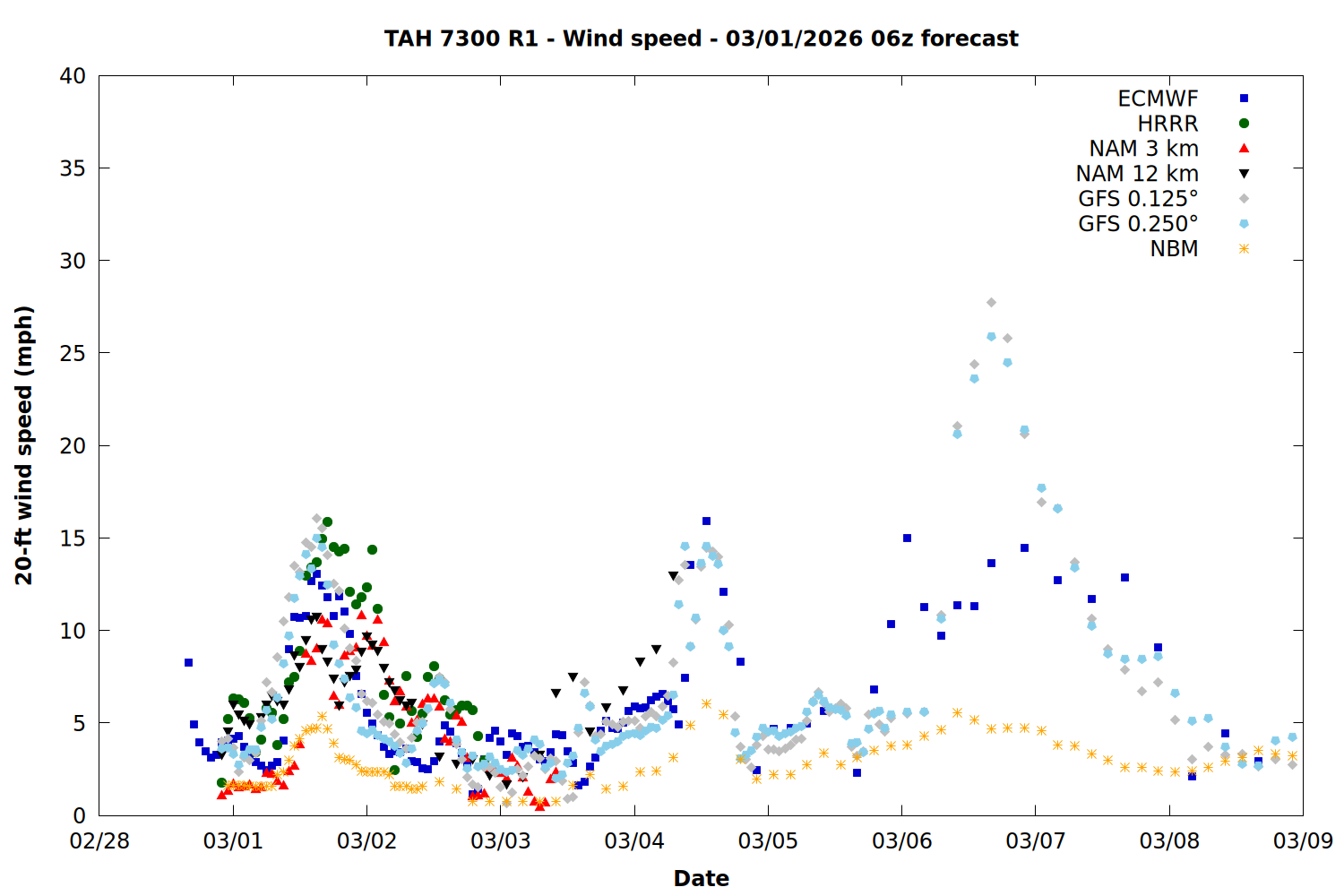 TAH 7300 R1 - Wind speed - 03/01/2026 06z forecast

ECMWF
HRRR
NAM 3 km
NAM 12 km
GFS 0.125°
GFS 0.250°
NBM

20-ft wind speed (mph)

40
35
30
25
20
15
10
5
0

02/28
03/01
03/02
03/03
03/04
03/05
03/06
03/07
03/08
03/09

Date